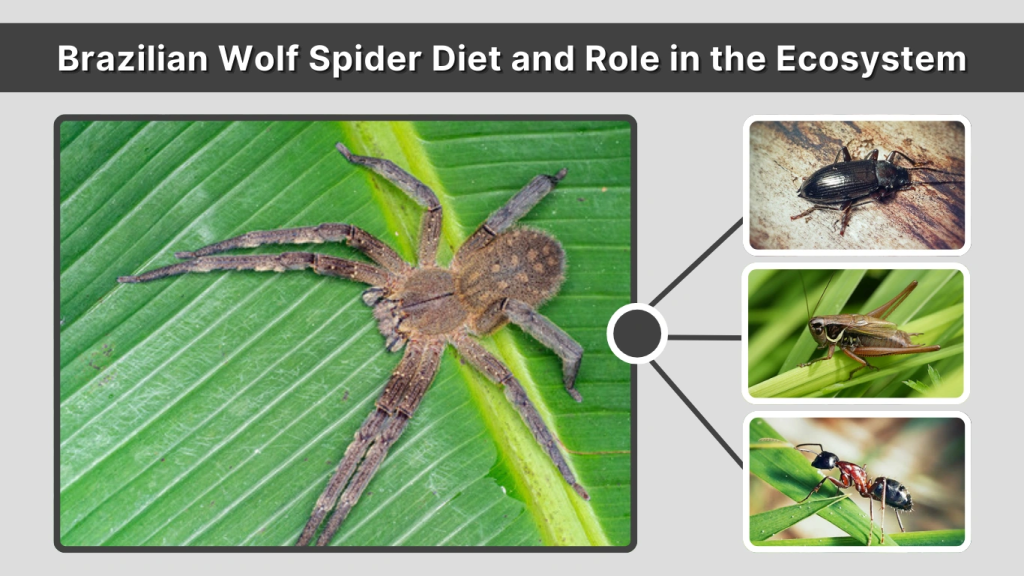 Brazilian Wolf Spider Diet and Role in the Ecosystem